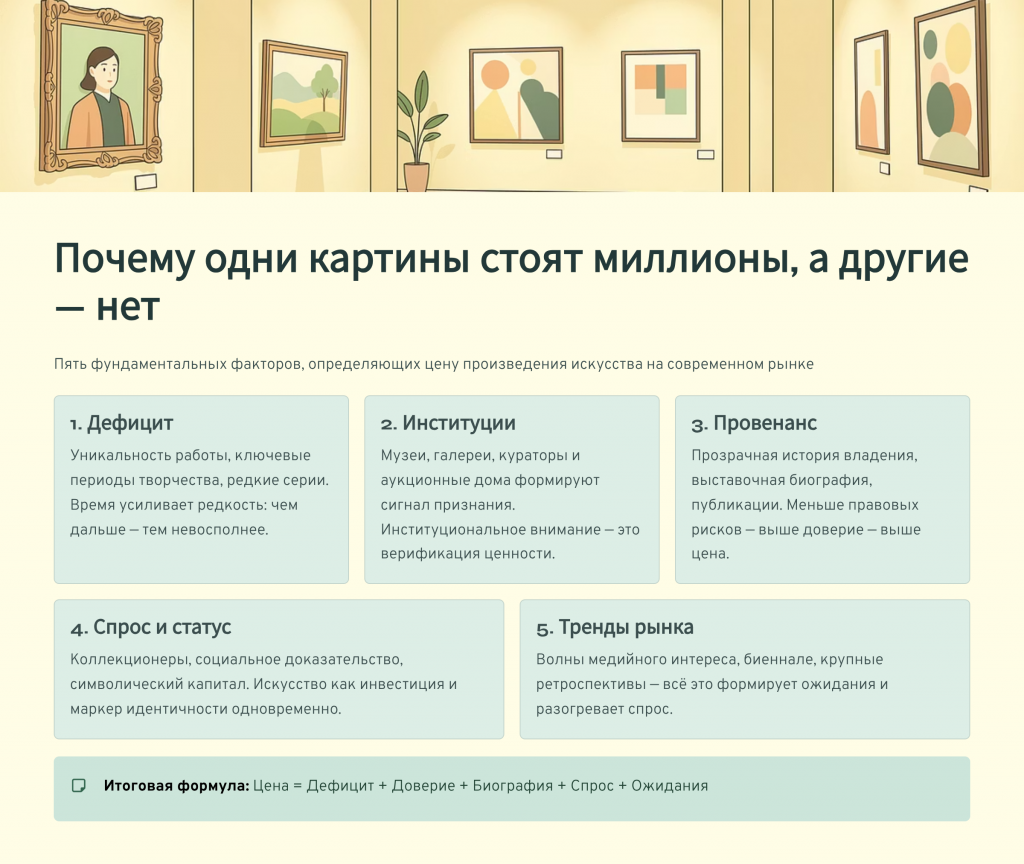 Почему одни картины стоят миллионы, а другие — нет

Пять фундаментальных факторов, определяющих цену произведения искусства на современном рынке

1. Дефицит

Уникальность работы, ключевые периоды творчества, редкие серии. Время усиливает редкость: чем дальше — тем невосполнее.

2. Институции

Музеи, галереи, кураторы и аукционные дома формируют сигнал признания. Институциональное внимание — это верификация ценности.

3. Провенанс

Прозрачная история владения, выставочная биография, публикации. Меньше правовых рисков — выше доверие — выше цена.

4. Спрос и статус

Коллекционеры, социальное доказательство, символический капитал. Искусство как инвестиция и маркер идентичности одновременно.

5. Тренды рынка

Волны медийного интереса, биеннале, крупные ретроспективы — всё это формирует ожидания и разогревает спрос.

Итоговая формула: Цена = Дефицит + Доверие + Биография + Спрос + Ожидания